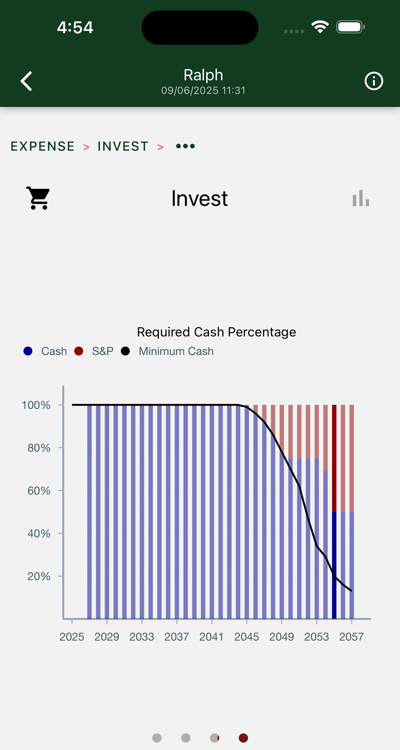 4:54

Ralph
09/06/2025 11:31

EXPENSE > INVEST > •••

Invest

Required Cash Percentage

Cash S&P Minimum Cash

100%
80%
60%
40%
20%

2025 2029 2033 2037 2041 2045 2049 2053 2057